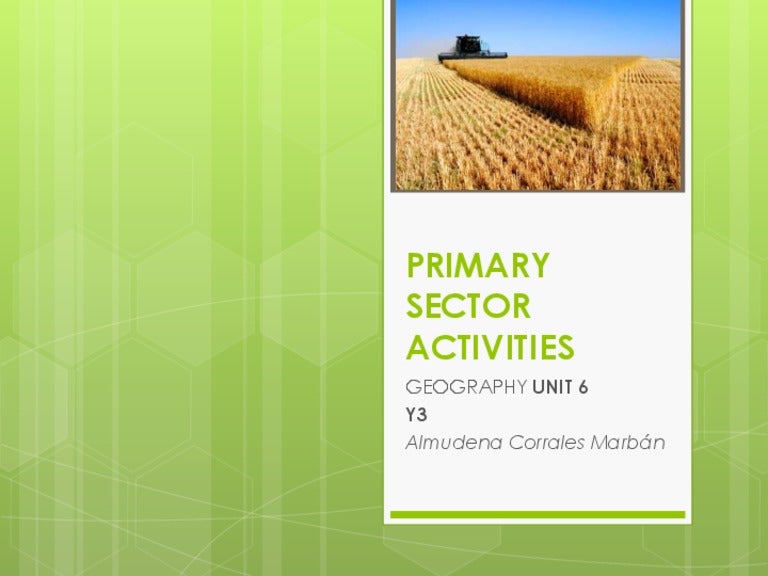 PRIMARY SECTOR ACTIVITIES

GEOGRAPHY UNIT 6
Y3
Almudena Corrales Marbán